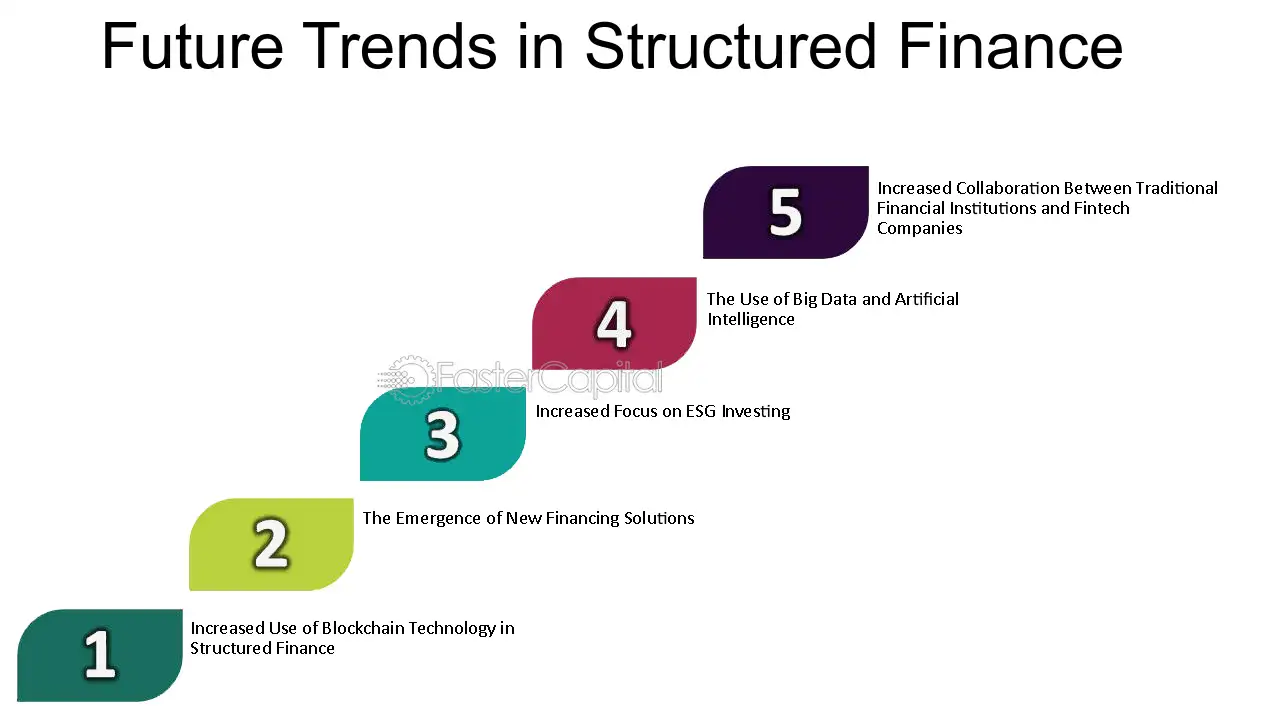 Future Trends in Structured Finance

5
Increased Collaboration Between Traditional Financial Institutions and Fintech Companies

4
The Use of Big Data and Artificial Intelligence

3
Increased Focus on ESG Investing

2
The Emergence of New Financing Solutions

1
Increased Use of Blockchain Technology in Structured Finance

FasterCapital